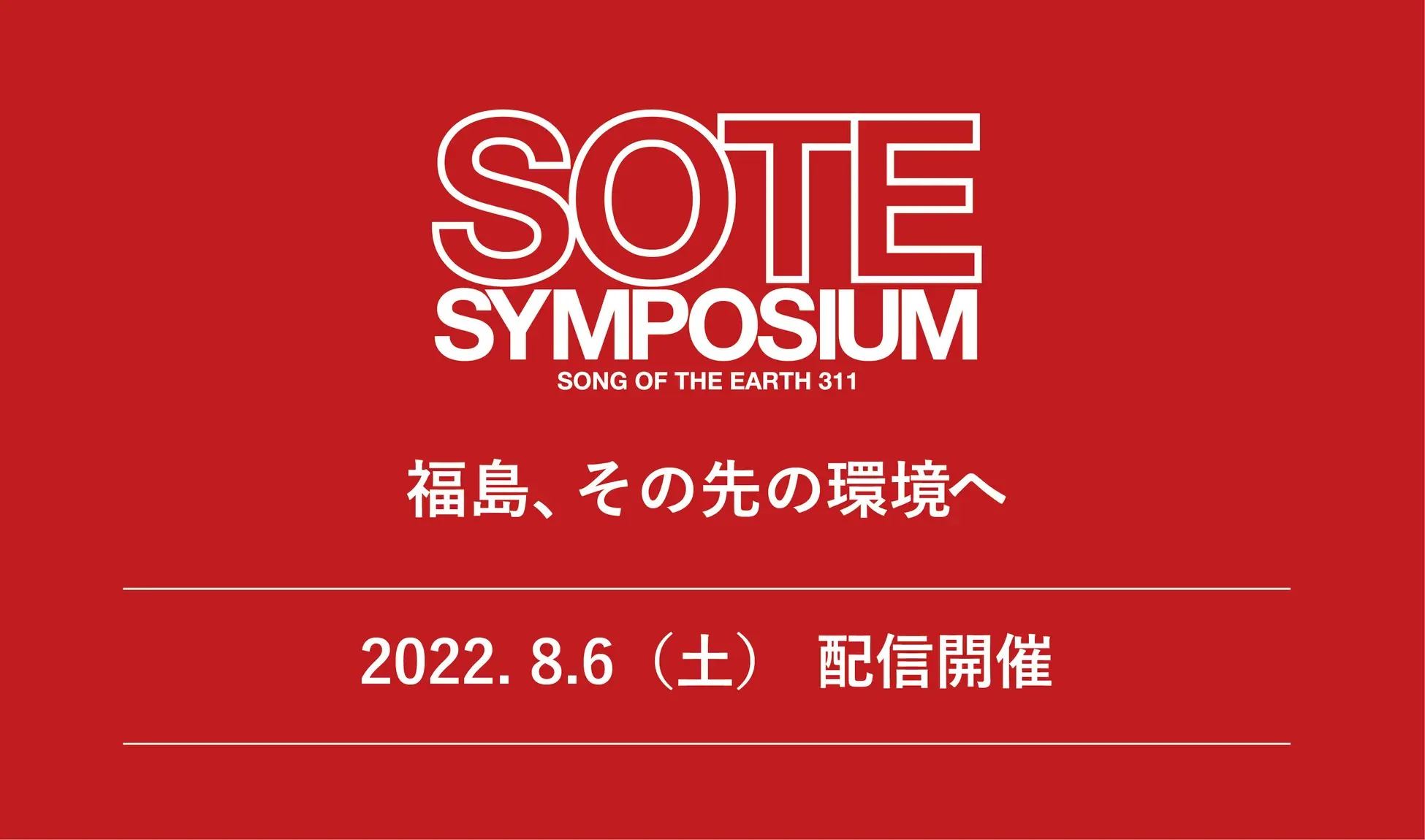 SOTE
SYMPOSIUM
SONG OF THE EARTH 311

福島、その先の環境へ

2022. 8.6（土） 配信開催